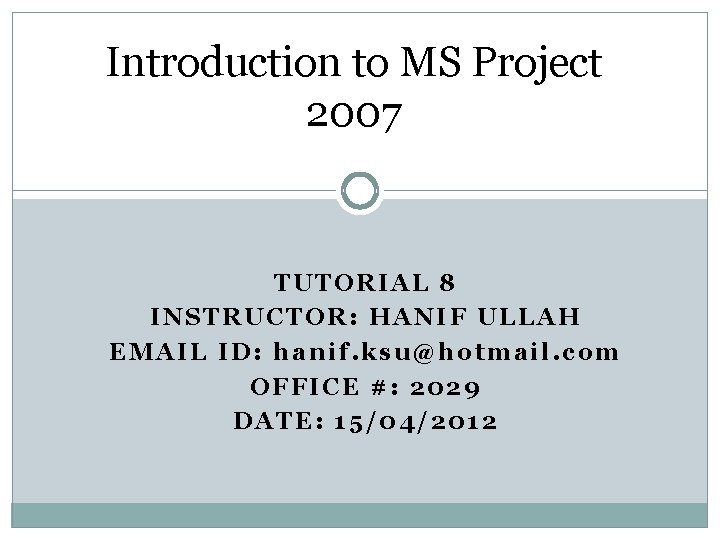 Introduction to MS Project 2007

TUTORIAL 8
INSTRUCTOR: HANIF ULLAH
EMAIL ID: hanif.ksu@hotmail.com
OFFICE #: 2029
DATE: 15/04/2012